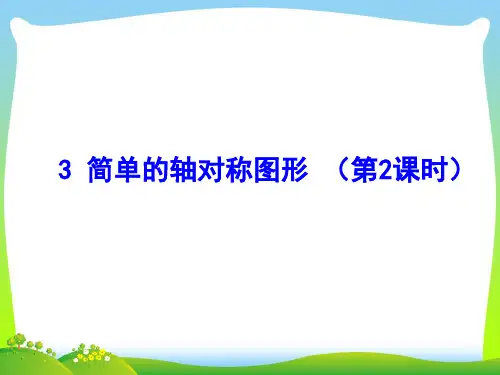 3 简单的轴对称图形 （第2课时）